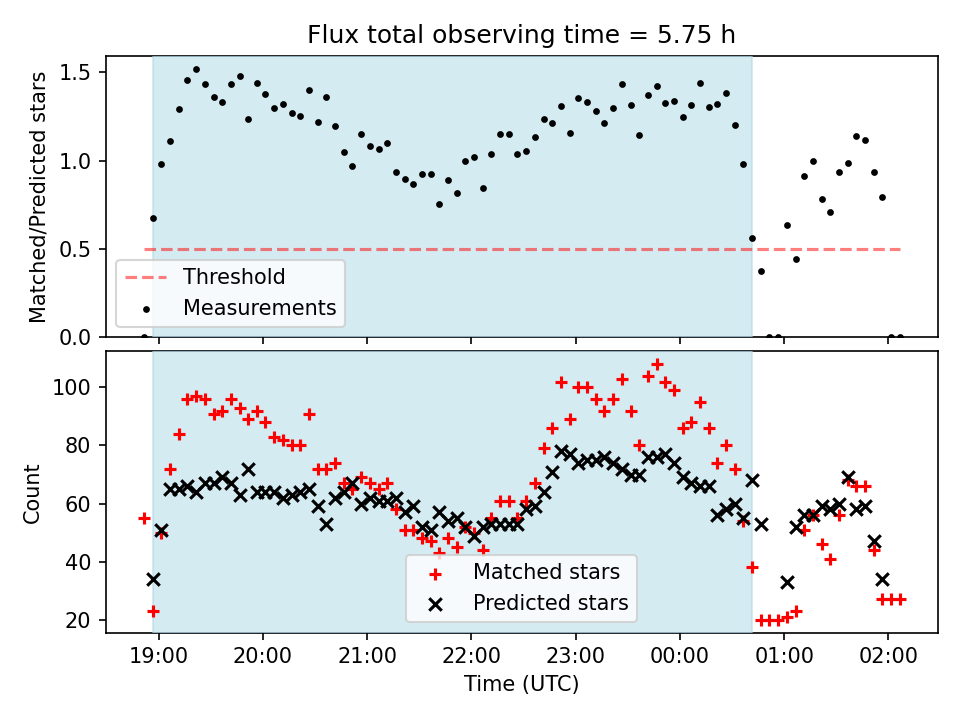 Flux total observing time = 5.75 h

Matched/Predicted stars

1.5
1.0
0.5
0.0

Threshold
Measurements

Count

100
80
60
40
20

Matched stars
Predicted stars

19:00
20:00
21:00
22:00
23:00
00:00
01:00
02:00

Time (UTC)